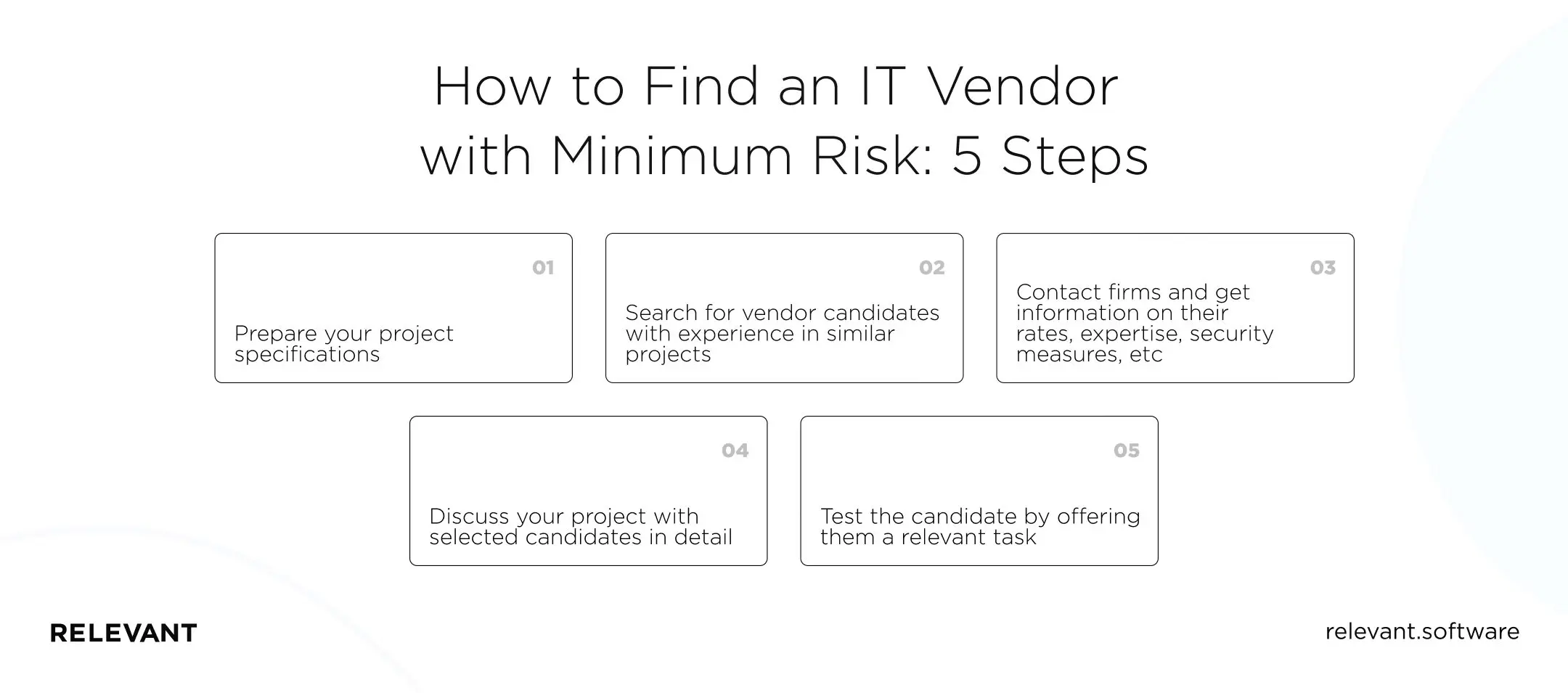 How to Find an IT Vendor with Minimum Risk: 5 Steps

01

Prepare your project specifications

02

Search for vendor candidates with experience in similar projects

03

Contact firms and get information on their rates, expertise, security measures, etc

04

Discuss your project with selected candidates in detail

05

Test the candidate by offering them a relevant task

RELEVANT

relevant.software